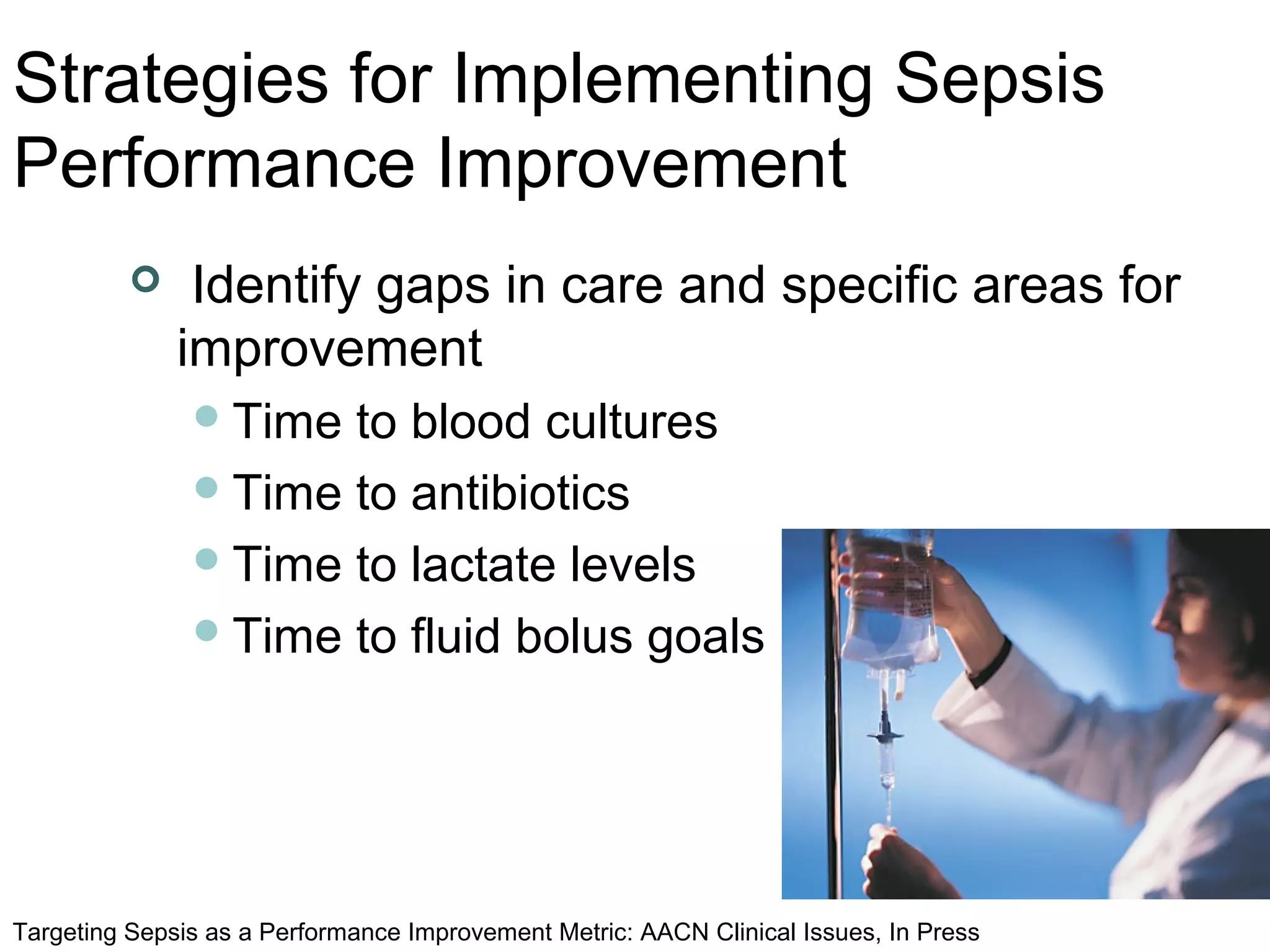 Strategies for Implementing Sepsis Performance Improvement

Identify gaps in care and specific areas for improvement

Time to blood cultures

Time to antibiotics

Time to lactate levels

Time to fluid bolus goals

Targeting Sepsis as a Performance Improvement Metric: AACN Clinical Issues, In Press